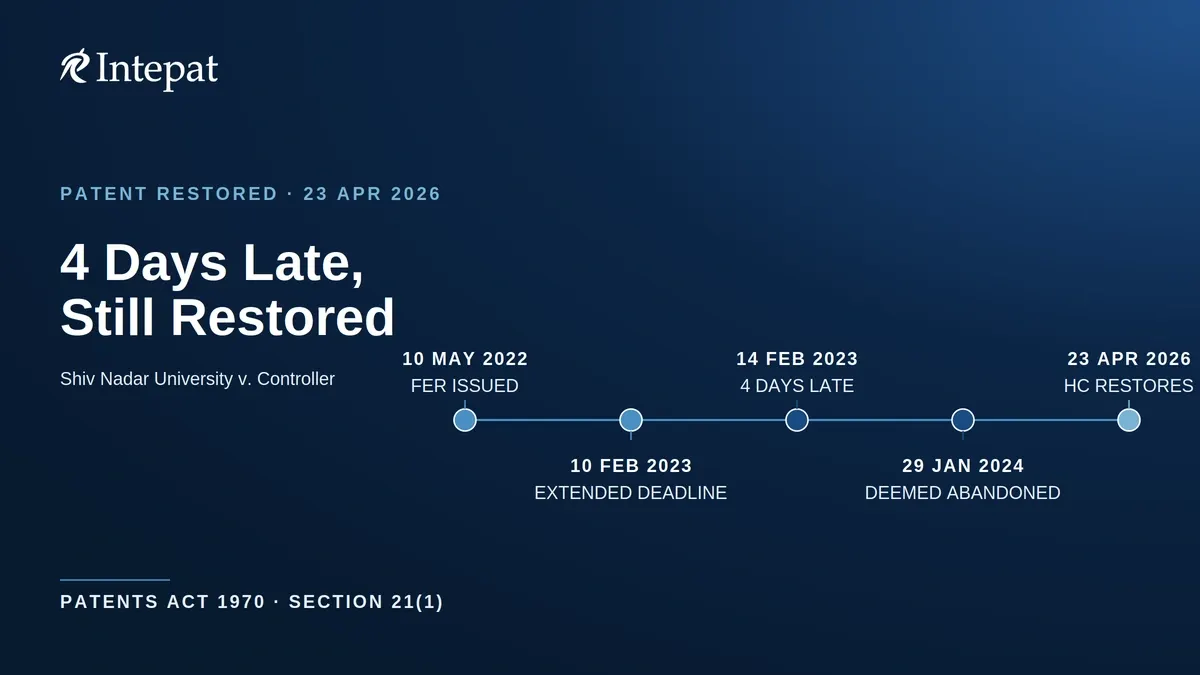 Intepat

PATENT RESTORED · 23 APR 2026

4 Days Late, Still Restored

Shiv Nadar University v. Controller

10 MAY 2022
FER ISSUED

10 FEB 2023
EXTENDED DEADLINE

14 FEB 2023
4 DAYS LATE

29 JAN 2024
DEEMED ABANDONED

23 APR 2026
HC RESTORES

PATENTS ACT 1970 · SECTION 21(1)